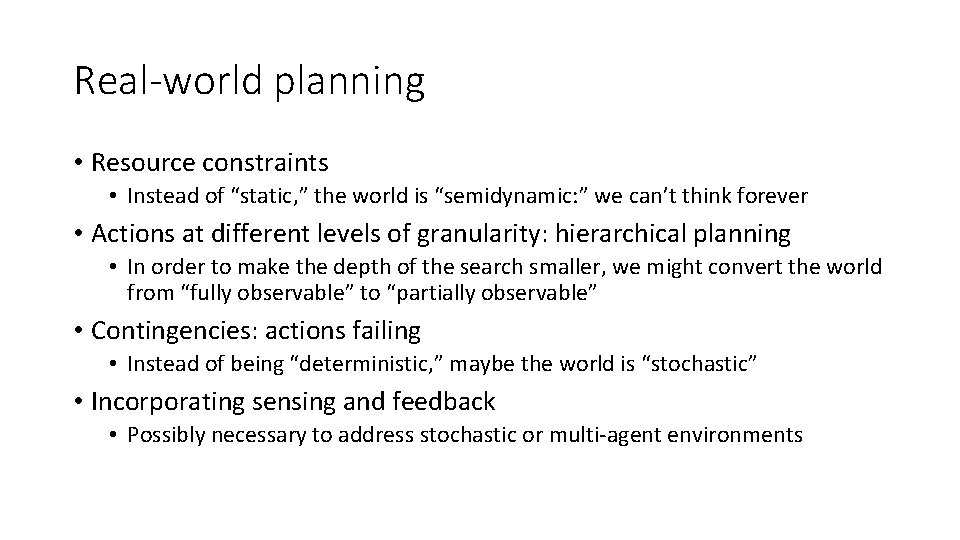 Real-world planning

• Resource constraints
 • Instead of “static,” the world is “semidynamic:” we can’t think forever

• Actions at different levels of granularity: hierarchical planning
 • In order to make the depth of the search smaller, we might convert the world from “fully observable” to “partially observable”

• Contingencies: actions failing
 • Instead of being “deterministic,” maybe the world is “stochastic”

• Incorporating sensing and feedback
 • Possibly necessary to address stochastic or multi-agent environments